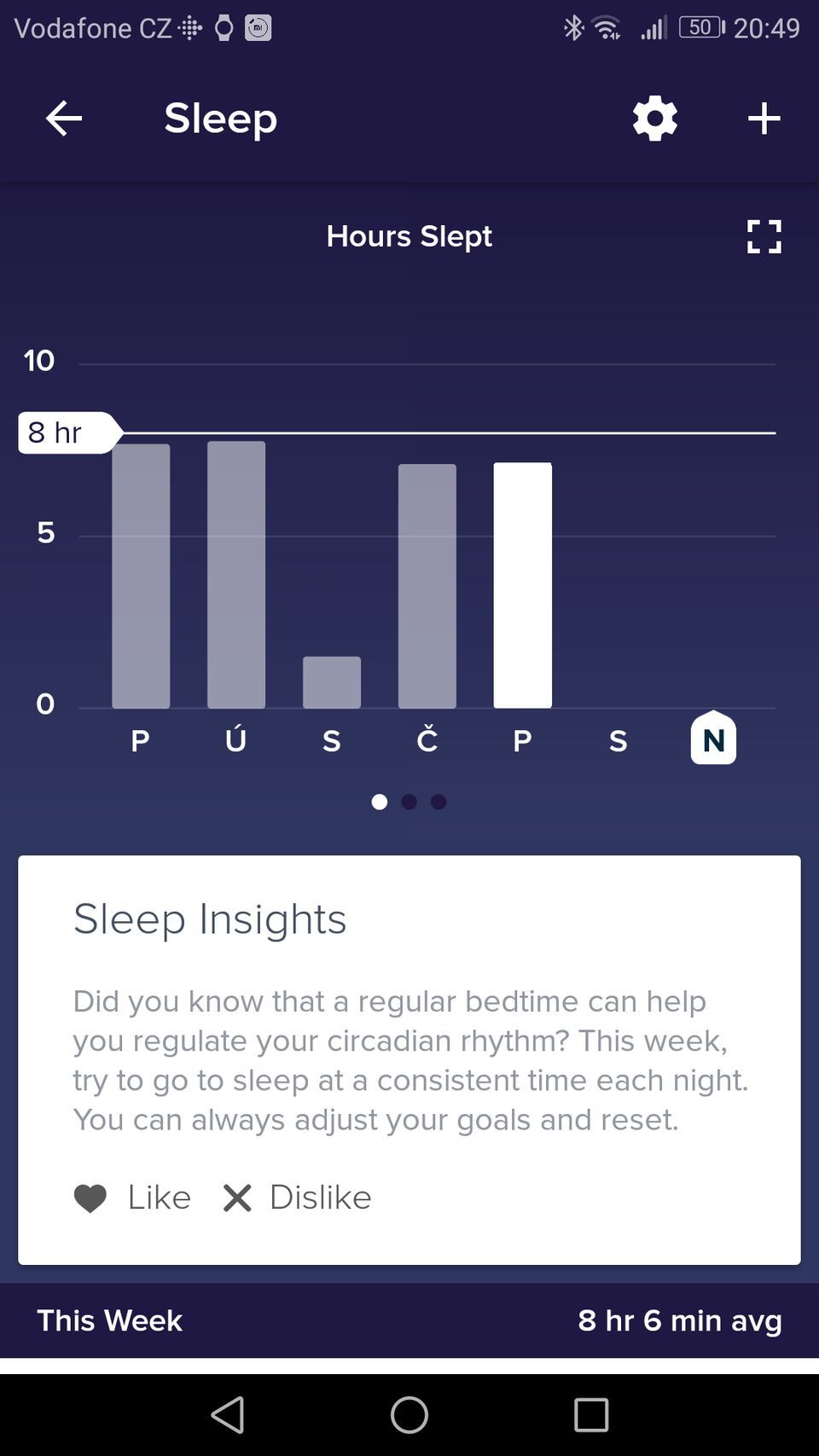 Vodafone CZ 50 20:49

Sleep

Hours Slept

10
8 hr
5
0
P Ú S Č P S N

Sleep Insights

Did you know that a regular bedtime can help you regulate your circadian rhythm? This week, try to go to sleep at a consistent time each night. You can always adjust your goals and reset.

Like Dislike

This Week 8 hr 6 min avg